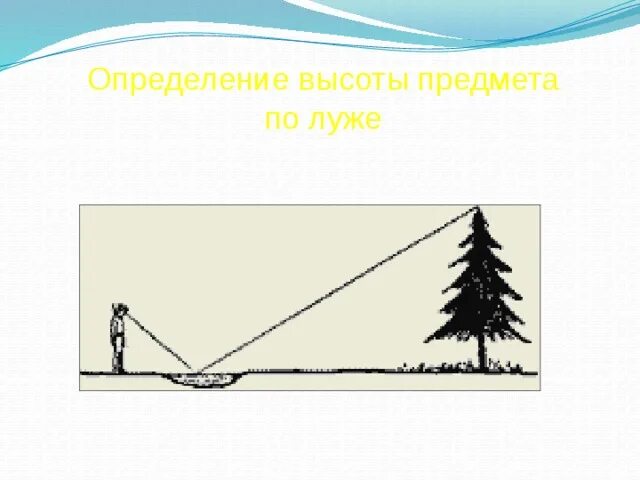 Определение высоты предмета по луже